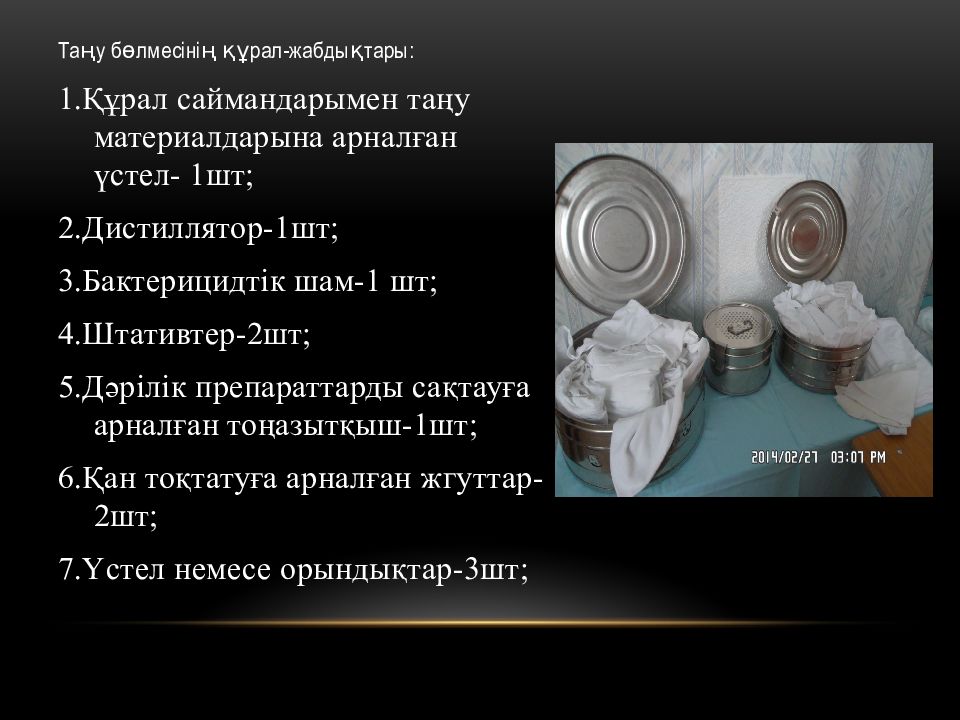 Таңу бөлмесінің құрал-жабдықтары:

1.Құрал саймандарымен таңу материалдарына арналған үстел- 1шт;

2.Дистиллятор-1шт;

3.Бактерицидтік шам-1 шт;

4.Штативтер-2шт;

5.Дәрілік препараттарды сақтауға арналған тоңазытқыш-1шт;

6.Қан тоқтатуға арналған жгуттар-2шт;

7.Үстел немесе орындықтар-3шт;

2014/02/27 03:07 PM